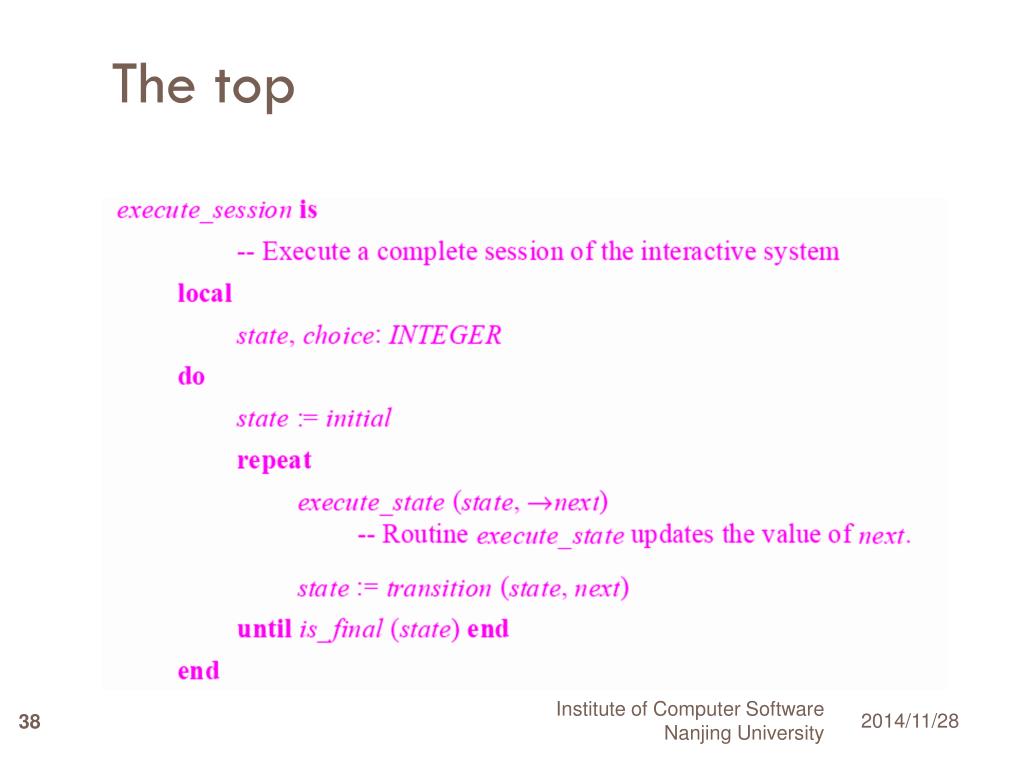 The top

execute_session is
-- Execute a complete session of the interactive system
local
state, choice: INTEGER
do
state := initial
repeat
execute_state (state, →next)
-- Routine execute_state updates the value of next.
state := transition (state, next)
until is_final (state) end
end

38

Institute of Computer Software
Nanjing University

2014/11/28